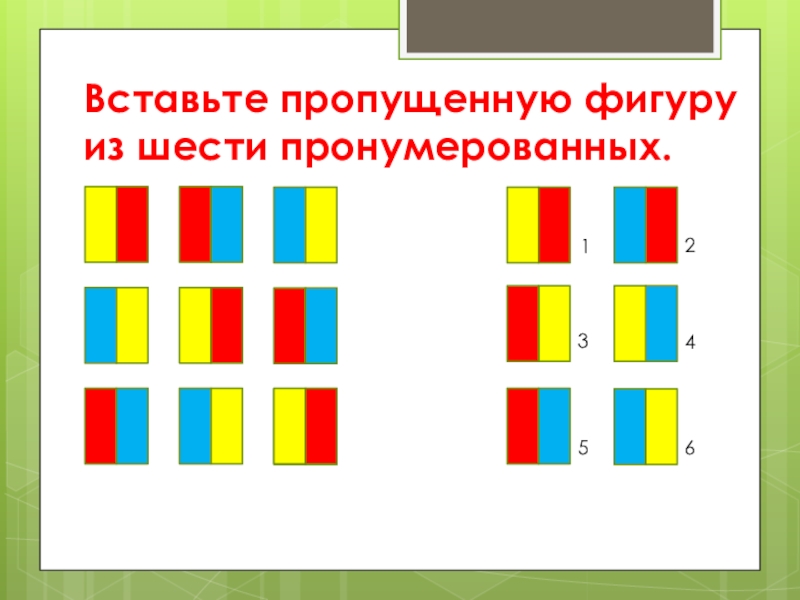 Вставьте пропущенную фигуру из шести пронумерованных.

1 2

3 4

5 6